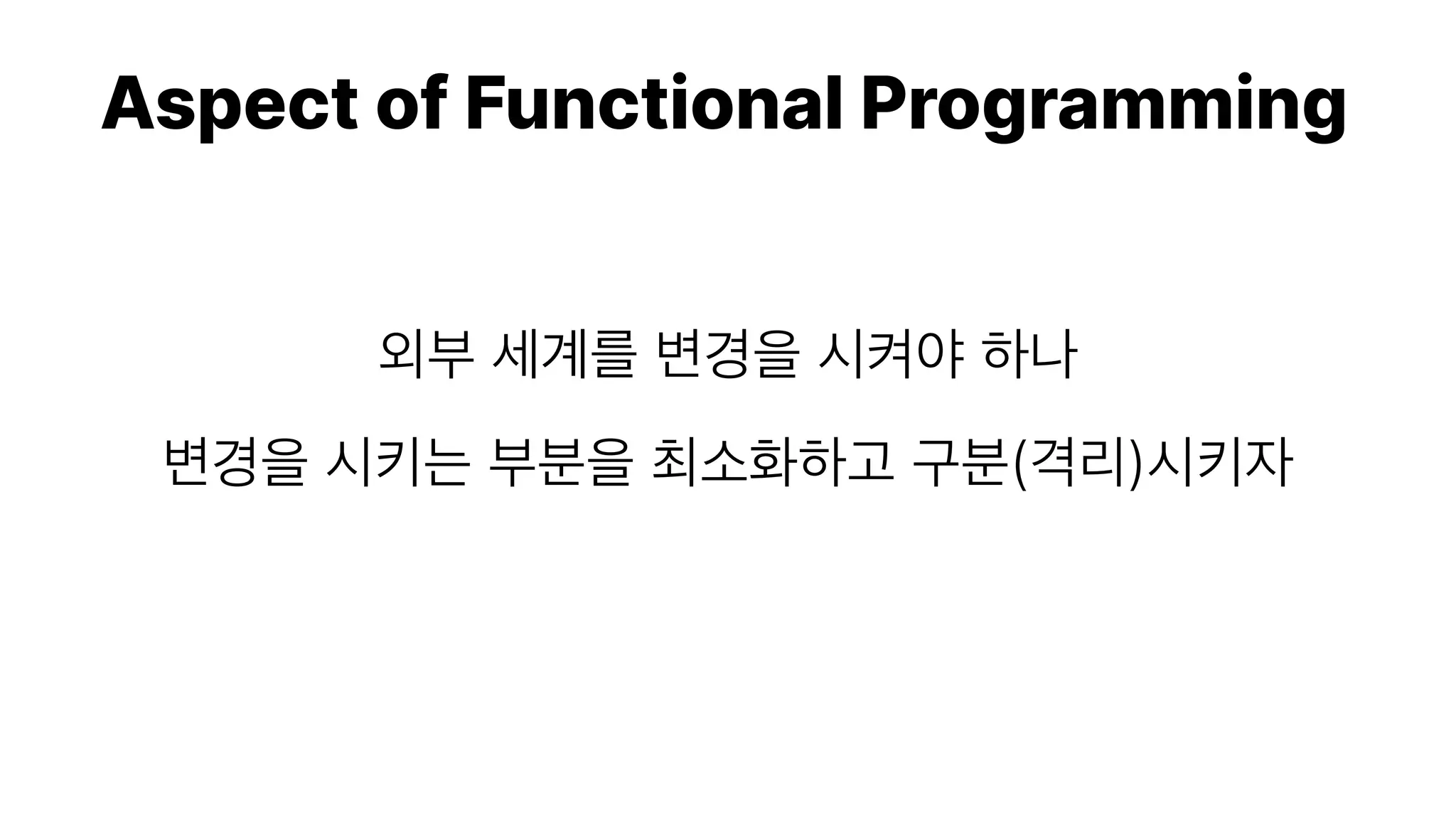 Aspect of Functional Programming

외부 세계를 변경을 시켜야 하나

변경을 시키는 부분을 최소화하고 구분(격리)시키자